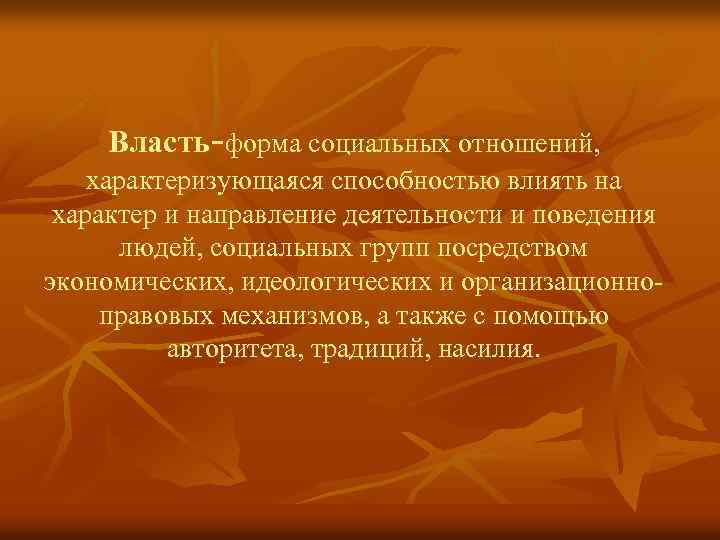 Власть-форма социальных отношений, характеризующаяся способностью влиять на характер и направление деятельности и поведения людей, социальных групп посредством экономических, идеологических и организационно-правовых механизмов, а также с помощью авторитета, традиций, насилия.